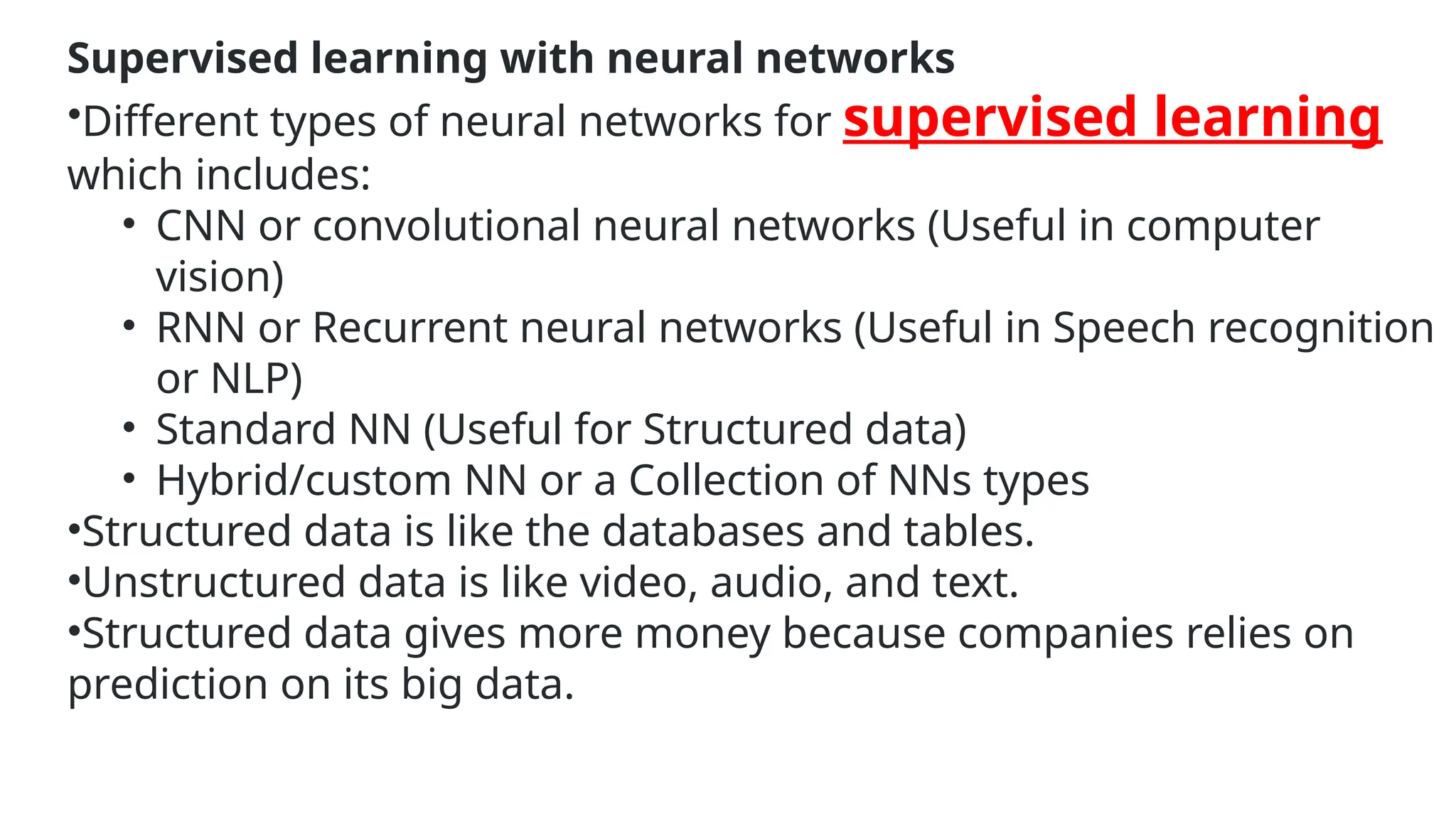 Supervised learning with neural networks

•Different types of neural networks for supervised learning which includes:

• CNN or convolutional neural networks (Useful in computer vision)
• RNN or Recurrent neural networks (Useful in Speech recognition or NLP)
• Standard NN (Useful for Structured data)
• Hybrid/custom NN or a Collection of NNs types

•Structured data is like the databases and tables.
•Unstructured data is like video, audio, and text.
•Structured data gives more money because companies relies on prediction on its big data.